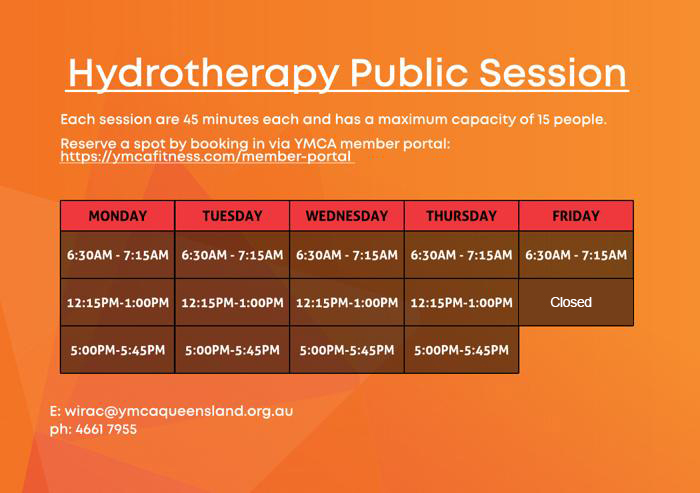 Hydrotherapy Public Session

Each session are 45 minutes each and has a maximum capacity of 15 people.

Reserve a spot by booking in via YMCA member portal: https://ymcafitness.com/member-portal

| MONDAY | TUESDAY | WEDNESDAY | THURSDAY | FRIDAY |
|---|---|---|---|---|
| 6:30AM - 7:15AM | 6:30AM - 7:15AM | 6:30AM - 7:15AM | 6:30AM - 7:15AM | 6:30AM - 7:15AM |
| 12:15PM-1:00PM | 12:15PM-1:00PM | 12:15PM-1:00PM | 12:15PM-1:00PM | Closed |
| 5:00PM-5:45PM | 5:00PM-5:45PM | 5:00PM-5:45PM | 5:00PM-5:45PM | |

E: wirac@ymcaqueensland.org.au
ph: 4661 7955